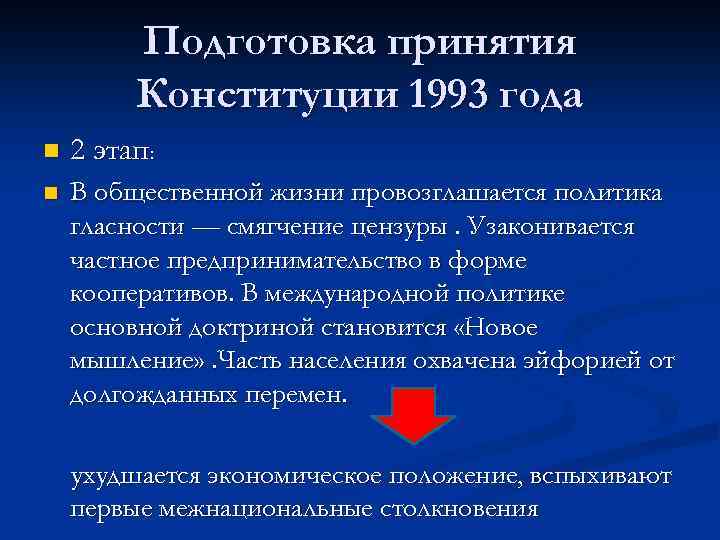 Подготовка принятия Конституции 1993 года

2 этап:

В общественной жизни провозглашается политика гласности — смягчение цензуры . Узаконивается частное предпринимательство в форме кооперативов. В международной политике основной доктриной становится «Новое мышление» .Часть населения охвачена эйфорией от долгожданных перемен.

ухудшается экономическое положение, вспыхивают первые межнациональные столкновения